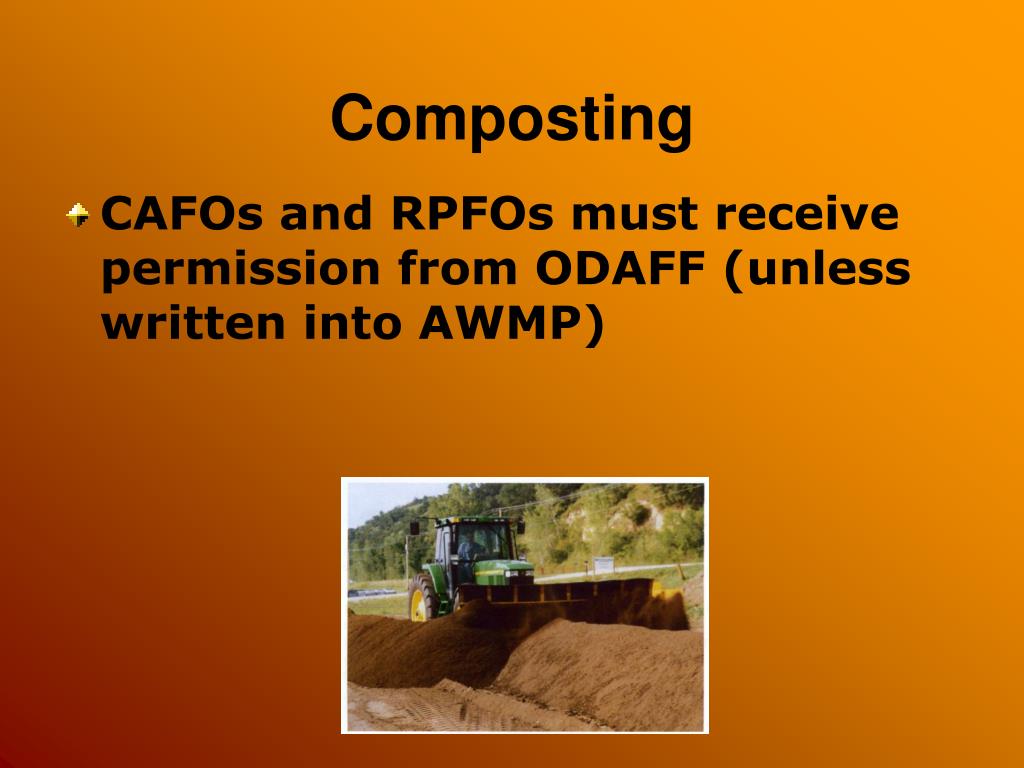 Composting

CAFOs and RPFOs must receive permission from ODAFF (unless written into AWMP)